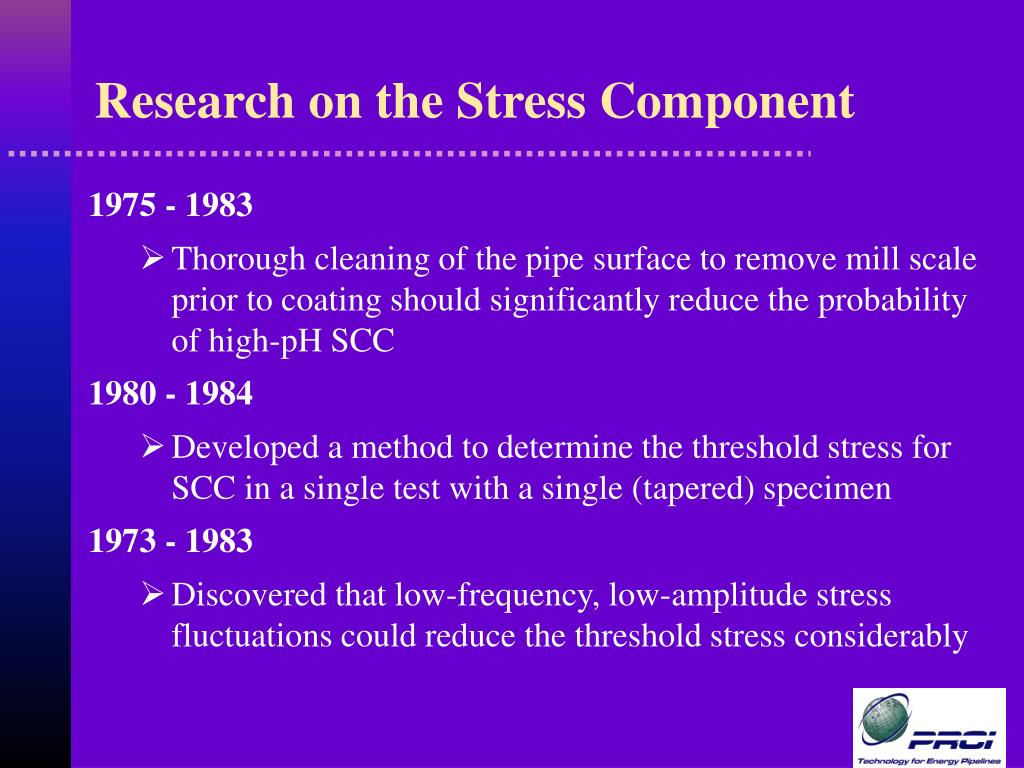 Research on the Stress Component

1975 - 1983

➢ Thorough cleaning of the pipe surface to remove mill scale prior to coating should significantly reduce the probability of high-pH SCC

1980 - 1984

➢ Developed a method to determine the threshold stress for SCC in a single test with a single (tapered) specimen

1973 - 1983

➢ Discovered that low-frequency, low-amplitude stress fluctuations could reduce the threshold stress considerably

PRCI
Technology for Energy Pipelines